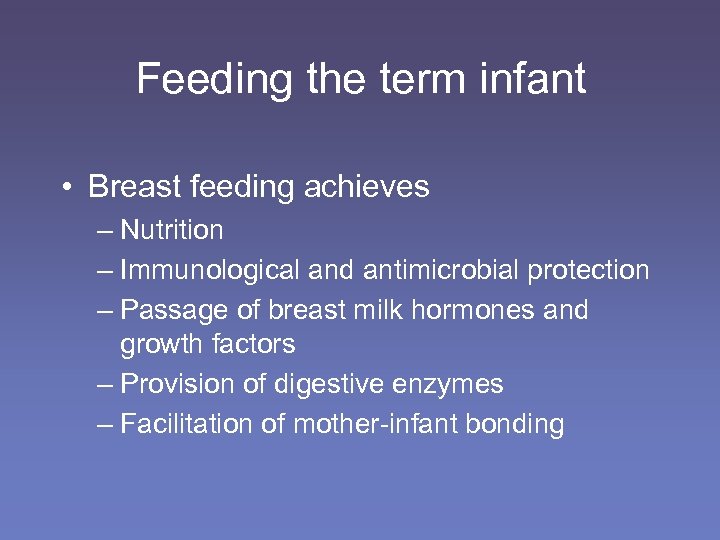 Feeding the term infant

• Breast feeding achieves
– Nutrition
– Immunological and antimicrobial protection
– Passage of breast milk hormones and growth factors
– Provision of digestive enzymes
– Facilitation of mother-infant bonding